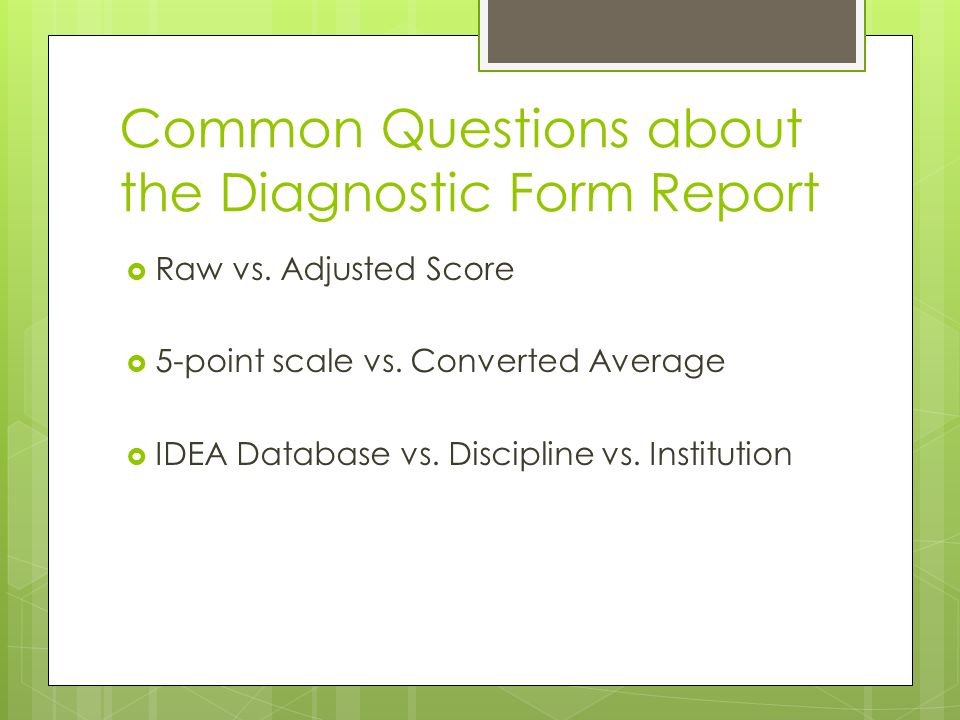 Common Questions about the Diagnostic Form Report

Raw vs. Adjusted Score

5-point scale vs. Converted Average

IDEA Database vs. Discipline vs. Institution